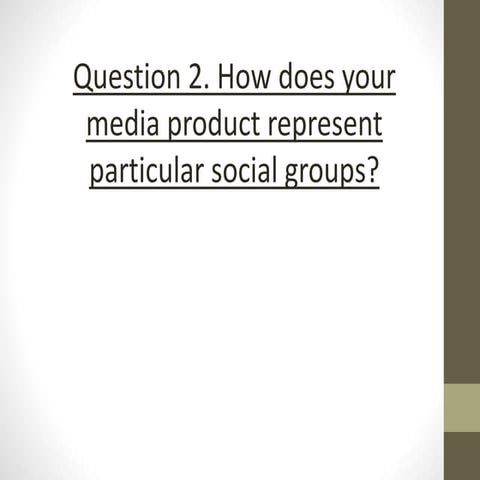 Question 2. How does your media product represent particular social groups?